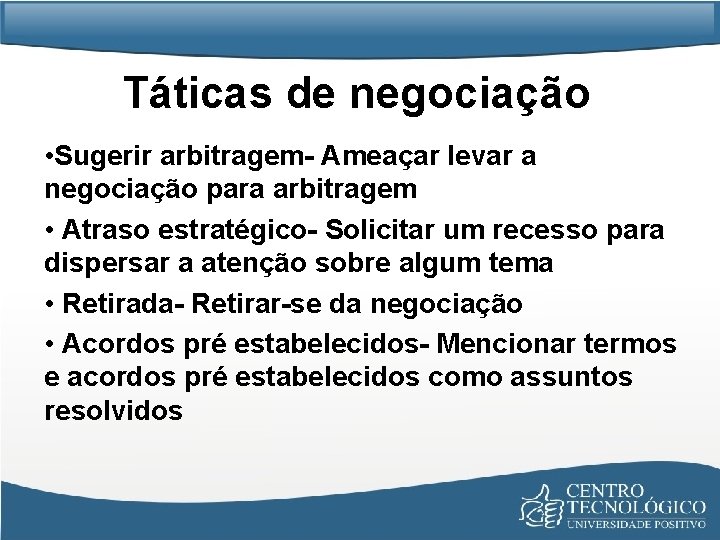 Táticas de negociação

•Sugerir arbitragem- Ameaçar levar a negociação para arbitragem

• Atraso estratégico- Solicitar um recesso para dispersar a atenção sobre algum tema

• Retirada- Retirar-se da negociação

• Acordos pré estabelecidos- Mencionar termos e acordos pré estabelecidos como assuntos resolvidos

CENTRO TECNOLÓGICO UNIVERSIDADE POSITIVO